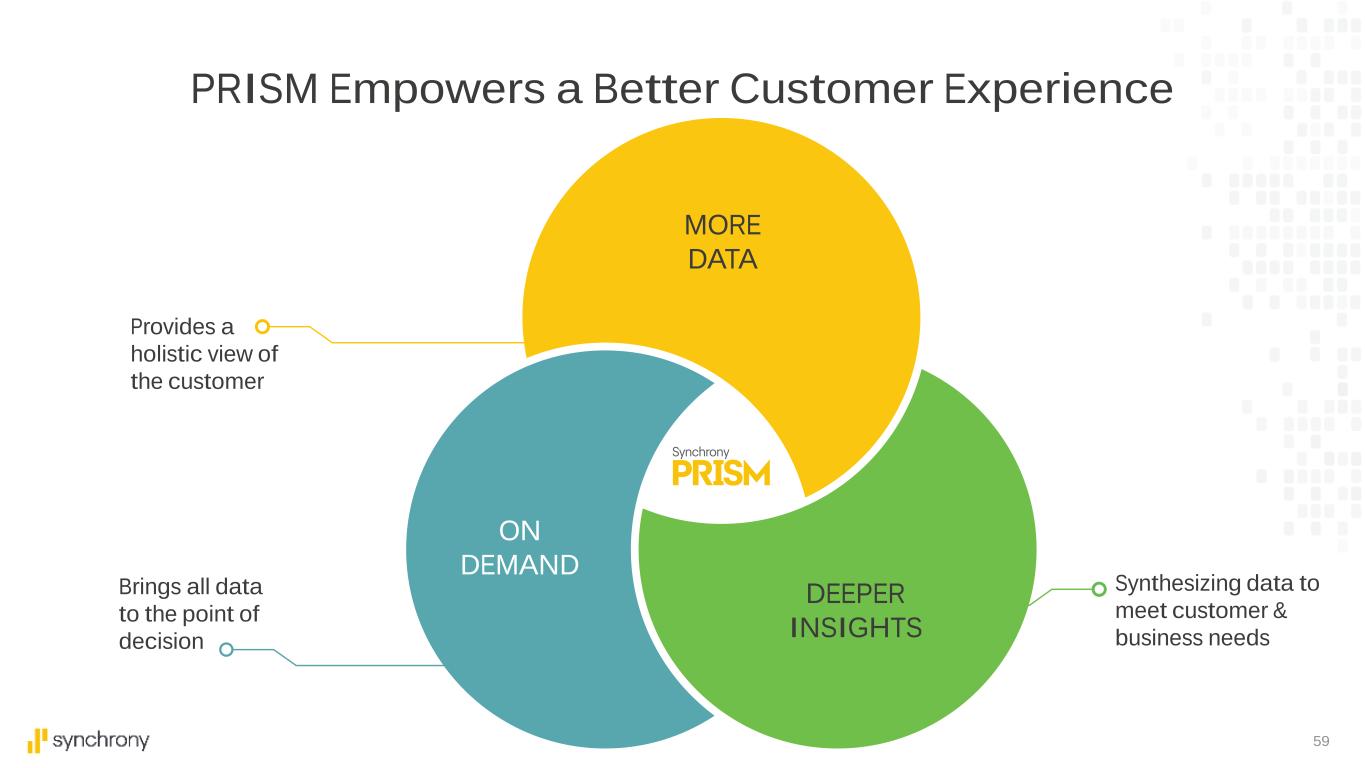 PRISM Empowers a Better Customer Experience

MORE DATA

Provides a holistic view of the customer

Synchrony PRISM

ON DEMAND

Brings all data to the point of decision

DEEPER INSIGHTS

Synthesizing data to meet customer & business needs

synchrony

59